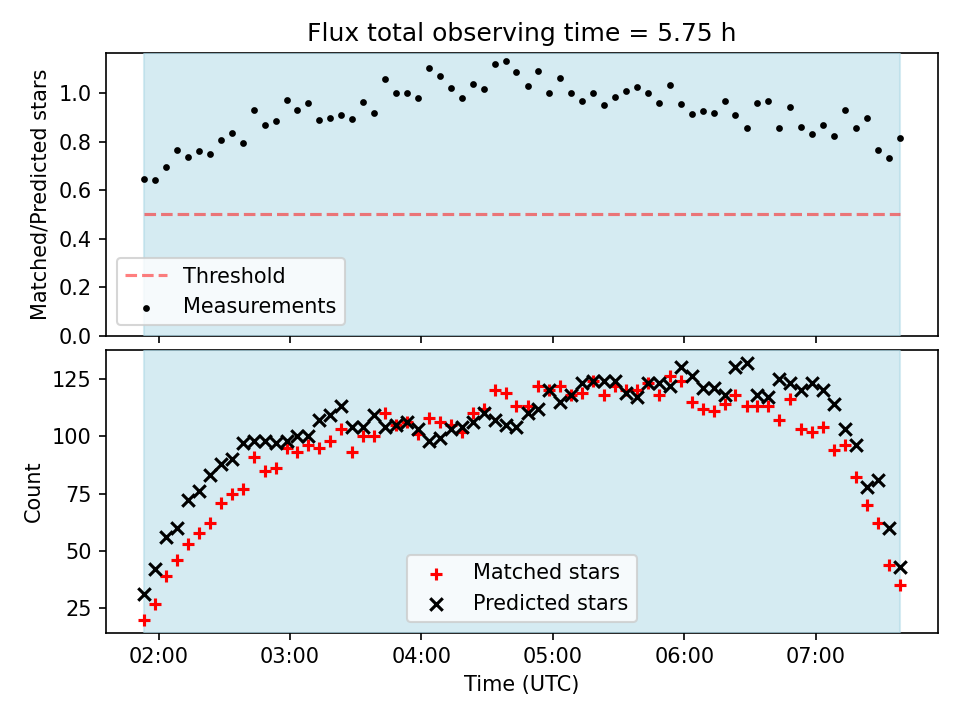 Flux total observing time = 5.75 h

Matched/Predicted stars

1.0
0.8
0.6
0.4
0.2
0.0

Threshold
Measurements

Count

125
100
75
50
25

Matched stars
Predicted stars

02:00 03:00 04:00 05:00 06:00 07:00

Time (UTC)